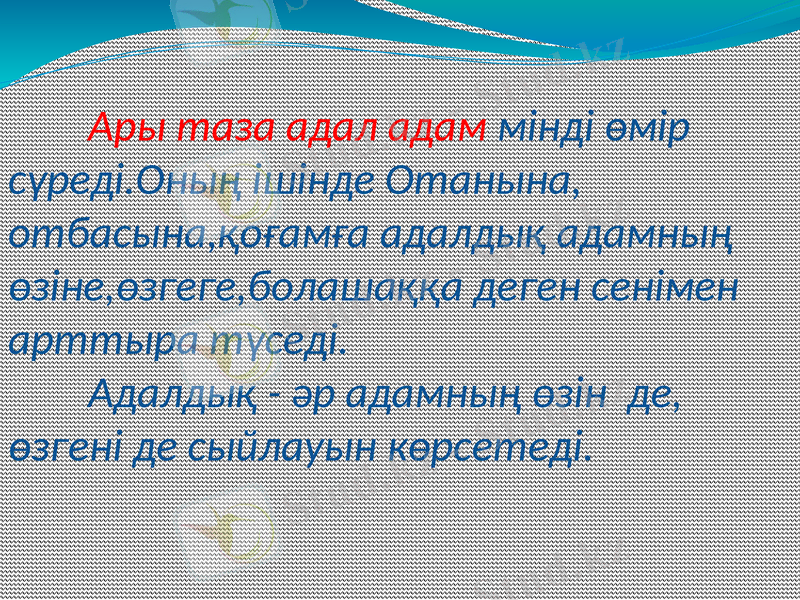 Ары таза адал адам мінді өмір сүреді.Оның ішінде Отанына, отбасына,қоғамға адалдық адамның өзіне,өзгеге,болашаққа деген сенімен арттыра түседі.

Адалдық - әр адамның өзін де, өзгені де сыйлауын көрсетеді.